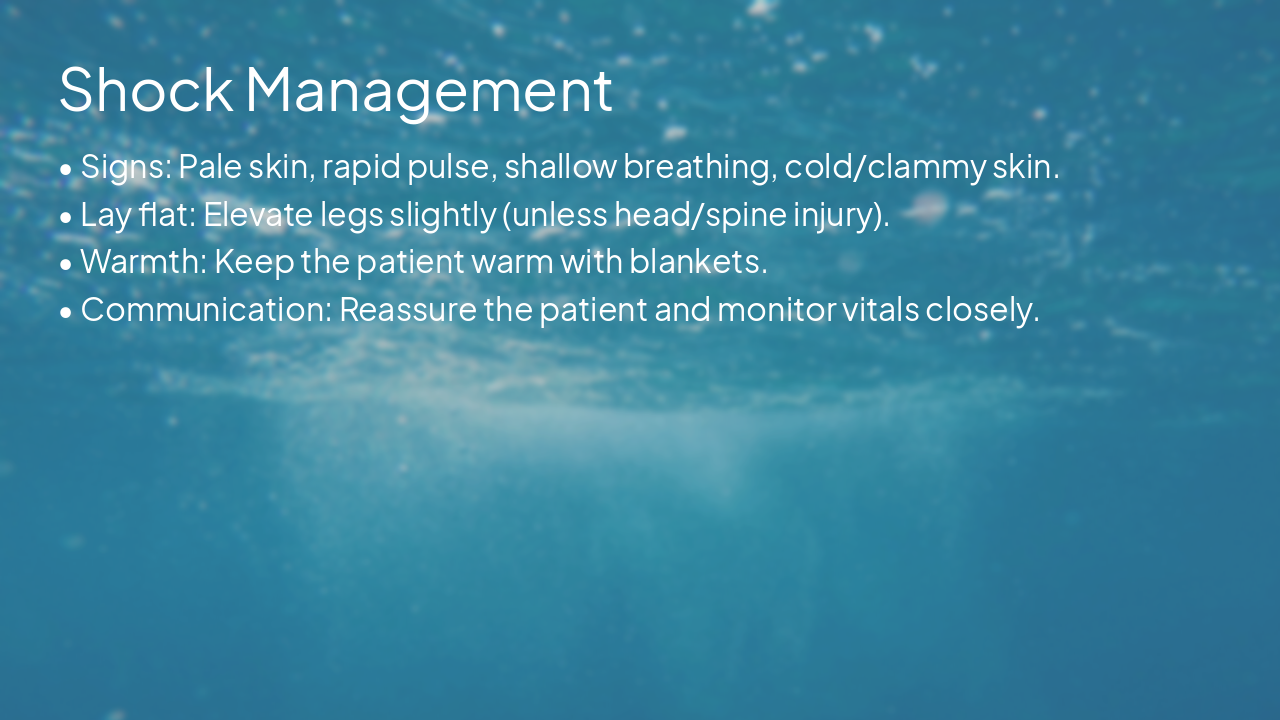 Shock Management

• Signs: Pale skin, rapid pulse, shallow breathing, cold/clammy skin.
• Lay flat: Elevate legs slightly (unless head/spine injury).
• Warmth: Keep the patient warm with blankets.
• Communication: Reassure the patient and monitor vitals closely.